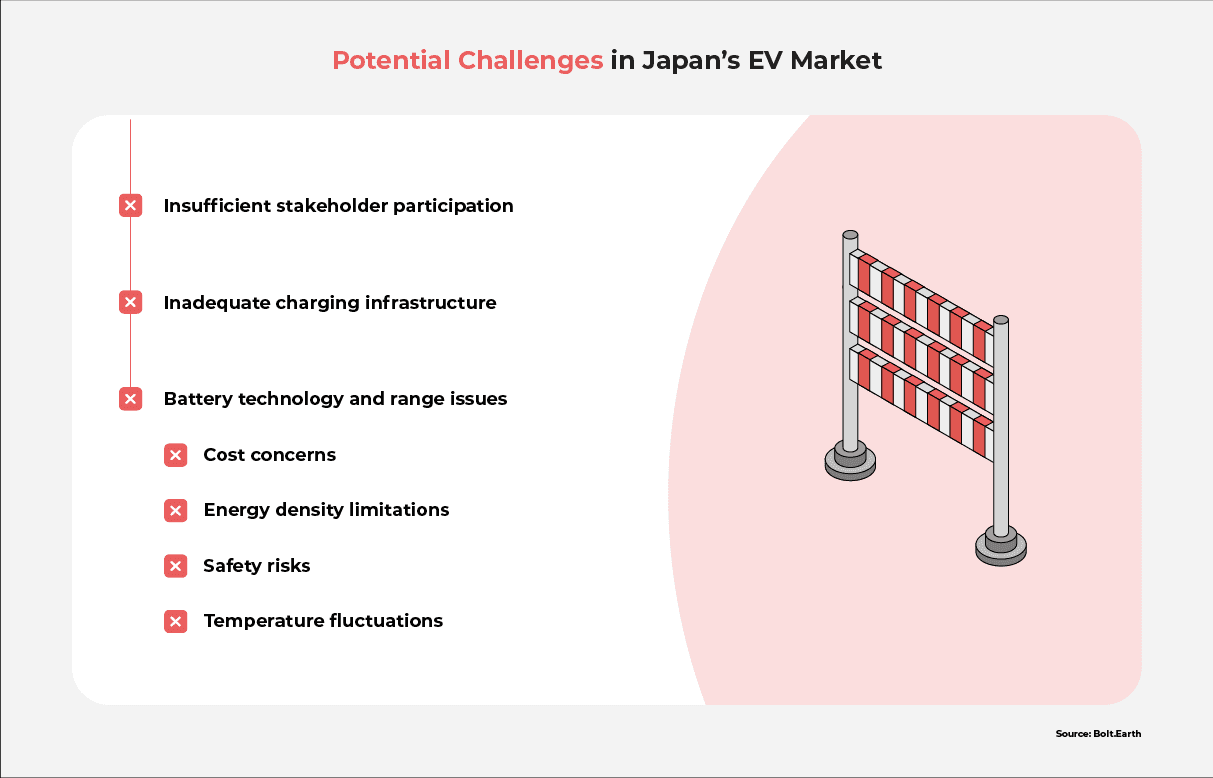 Potential Challenges in Japan's EV Market

Insufficient stakeholder participation

Inadequate charging infrastructure

Battery technology and range issues

Cost concerns

Energy density limitations

Safety risks

Temperature fluctuations

Source: Bolt.Earth